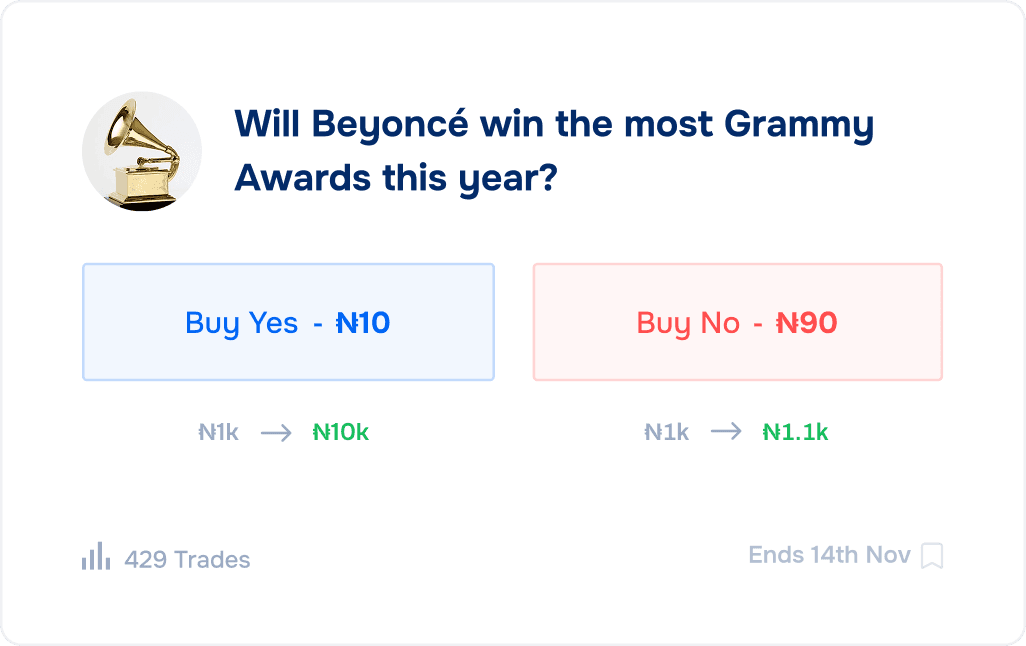 Will Beyoncé win the most Grammy Awards this year?

Buy Yes - ₦10

Buy No - ₦90

₦1k → ₦10k

₦1k → ₦1.1k

429 Trades

Ends 14th Nov